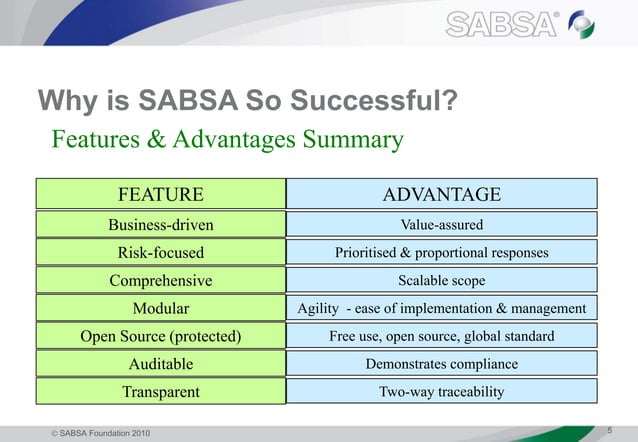 SABSA®

Why is SABSA So Successful?

Features & Advantages Summary

| FEATURE | ADVANTAGE |
|---|---|
| Business-driven | Value-assured |
| Risk-focused | Prioritised & proportional responses |
| Comprehensive | Scalable scope |
| Modular | Agility - ease of implementation & management |
| Open Source (protected) | Free use, open source, global standard |
| Auditable | Demonstrates compliance |
| Transparent | Two-way traceability |

© SABSA Foundation 2010

5